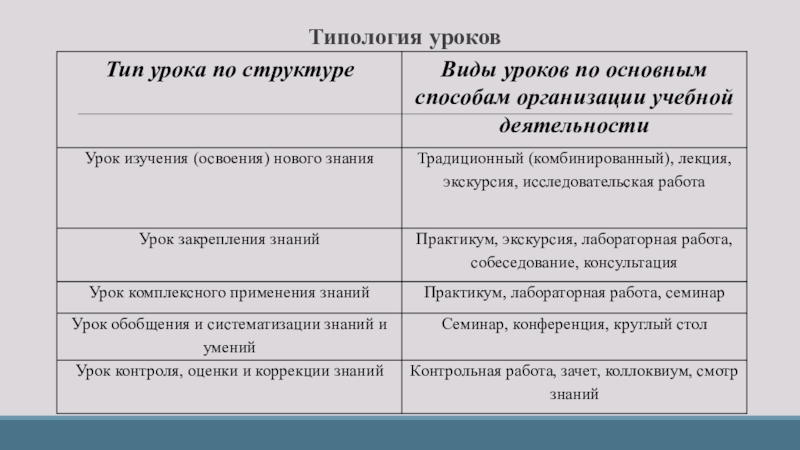 Типология уроков

| Тип урока по структуре | Виды уроков по основным способам организации учебной деятельности |
|---|---|
| Урок изучения (освоения) нового знания | Традиционный (комбинированный), лекция, экскурсия, исследовательская работа |
| Урок закрепления знаний | Практикум, экскурсия, лабораторная работа, собеседование, консультация |
| Урок комплексного применения знаний | Практикум, лабораторная работа, семинар |
| Урок обобщения и систематизации знаний и умений | Семинар, конференция, круглый стол |
| Урок контроля, оценки и коррекции знаний | Контрольная работа, зачет, коллоквиум, смотр знаний |